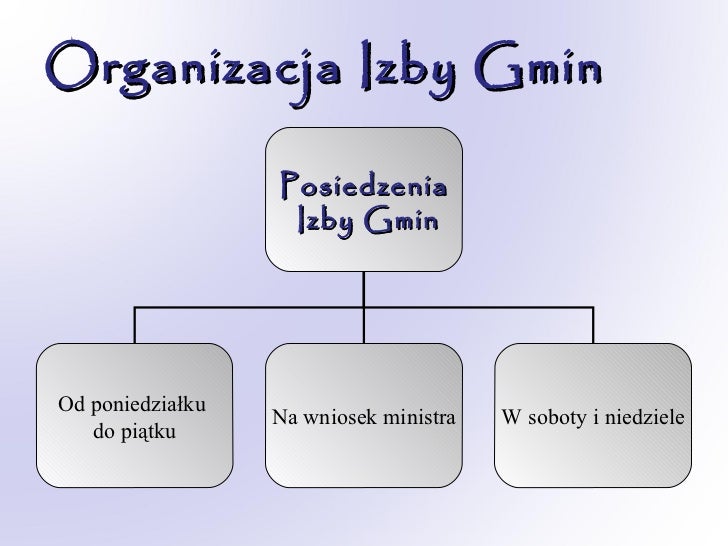 Organizacja Izby Gmin

Posiedzenia Izby Gmin

Od poniedziałku do piątku

Na wniosek ministra

W soboty i niedziele